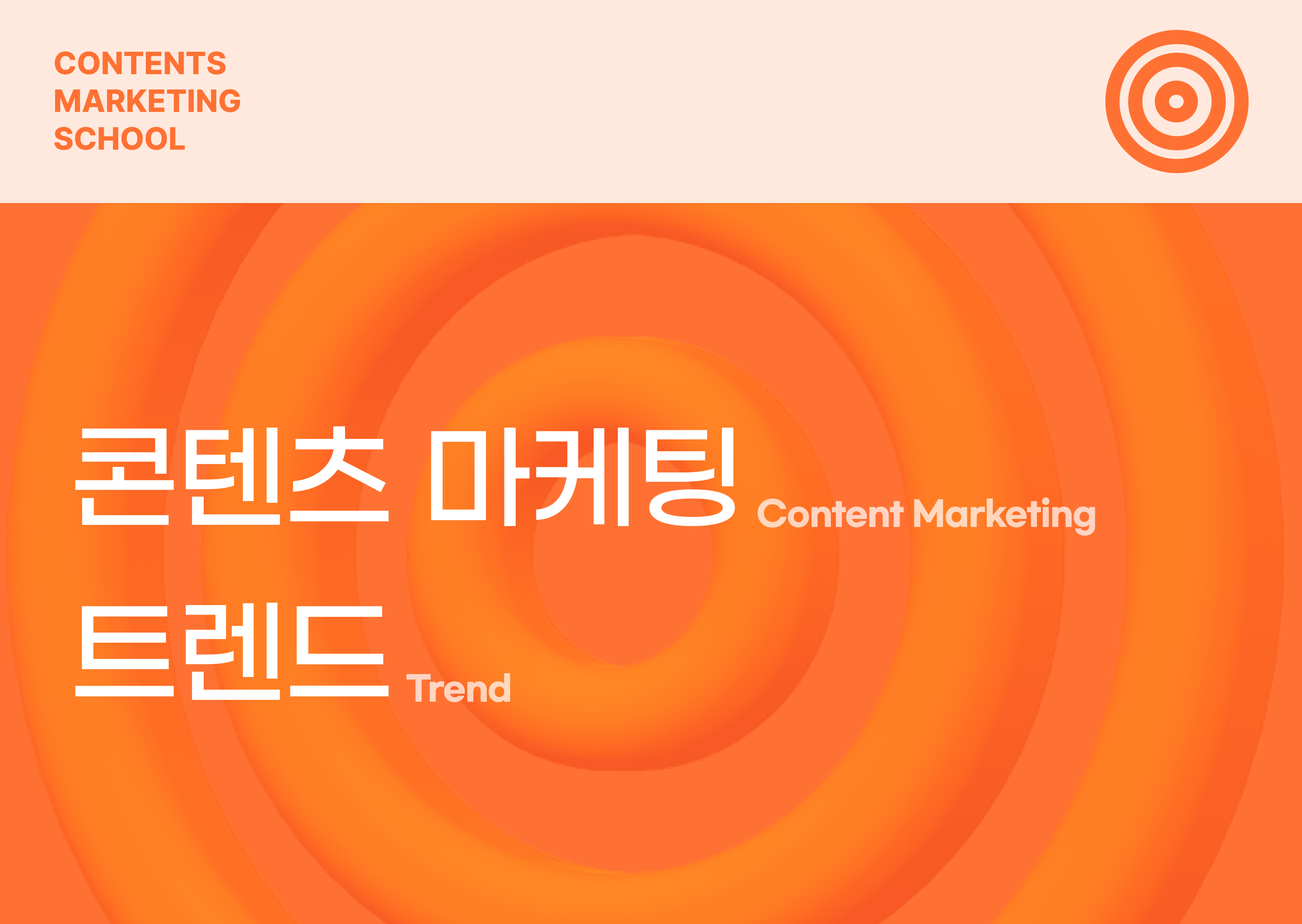 CONTENTS
MARKETING
SCHOOL

콘텐츠 마케팅 Content Marketing

트렌드 Trend